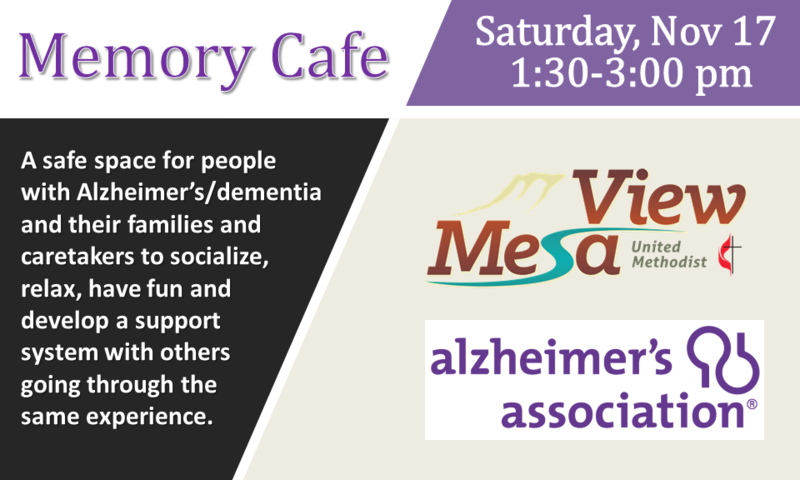 Memory Cafe

Saturday, Nov 17
1:30-3:00 pm

A safe space for people with Alzheimer's/dementia and their families and caretakers to socialize, relax, have fun and develop a support system with others going through the same experience.

Mesa View
United Methodist

alzheimer's association®